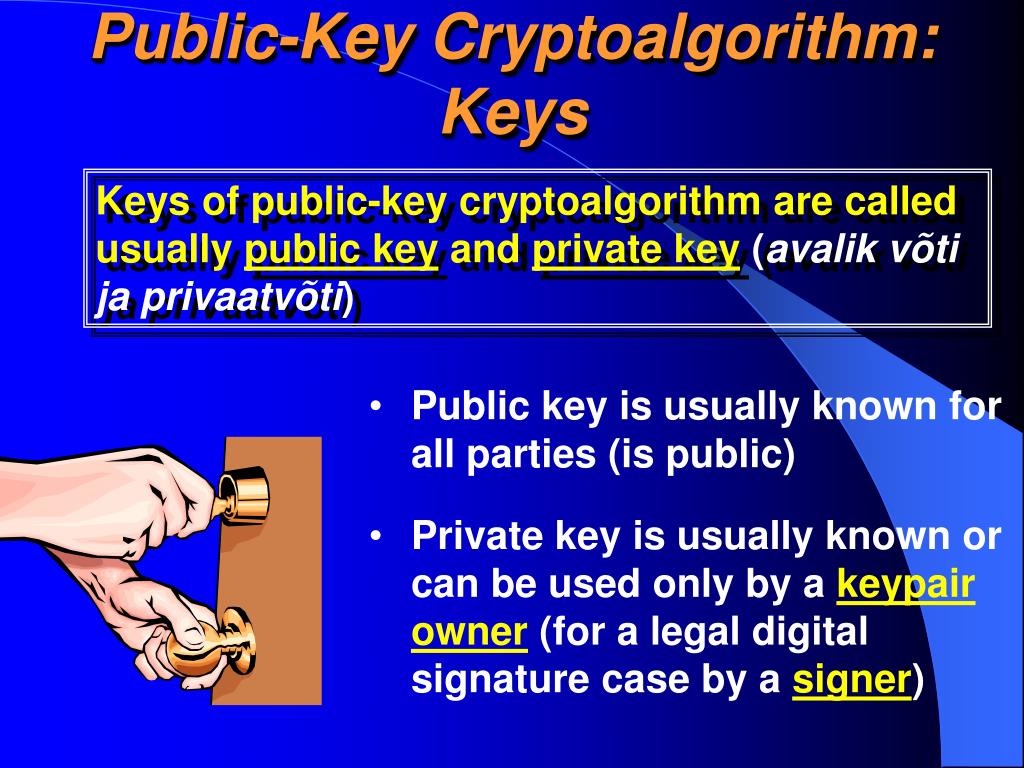 Public-Key Cryptoalgorithm: Keys

Keys of public-key cryptoalgorithm are called usually public key and private key (avalik võti ja privaatvõti)

• Public key is usually known for all parties (is public)

• Private key is usually known or can be used only by a keypair owner (for a legal digital signature case by a signer)